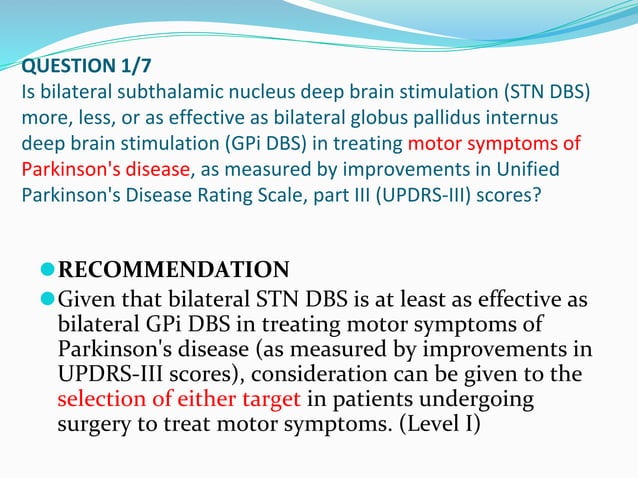 QUESTION 1/7
Is bilateral subthalamic nucleus deep brain stimulation (STN DBS) more, less, or as effective as bilateral globus pallidus internus deep brain stimulation (GPi DBS) in treating motor symptoms of Parkinson's disease, as measured by improvements in Unified Parkinson's Disease Rating Scale, part III (UPDRS-III) scores?

RECOMMENDATION

Given that bilateral STN DBS is at least as effective as bilateral GPi DBS in treating motor symptoms of Parkinson's disease (as measured by improvements in UPDRS-III scores), consideration can be given to the selection of either target in patients undergoing surgery to treat motor symptoms. (Level I)